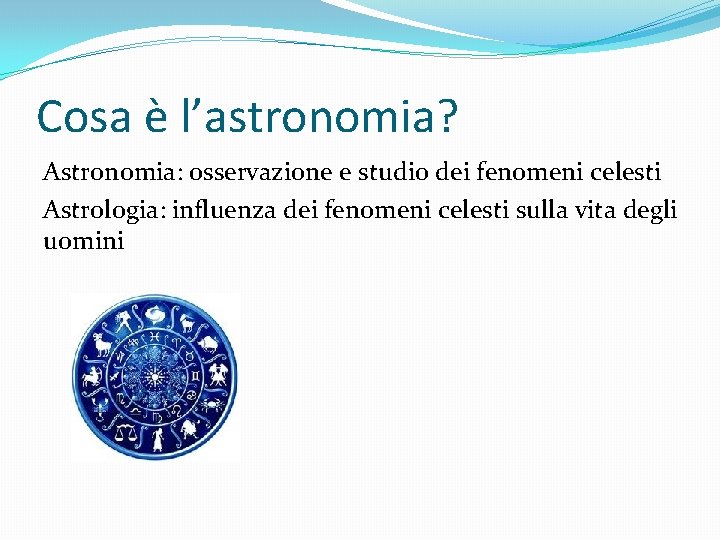 Cosa è l’astronomia?

Astronomia: osservazione e studio dei fenomeni celesti

Astrologia: influenza dei fenomeni celesti sulla vita degli uomini